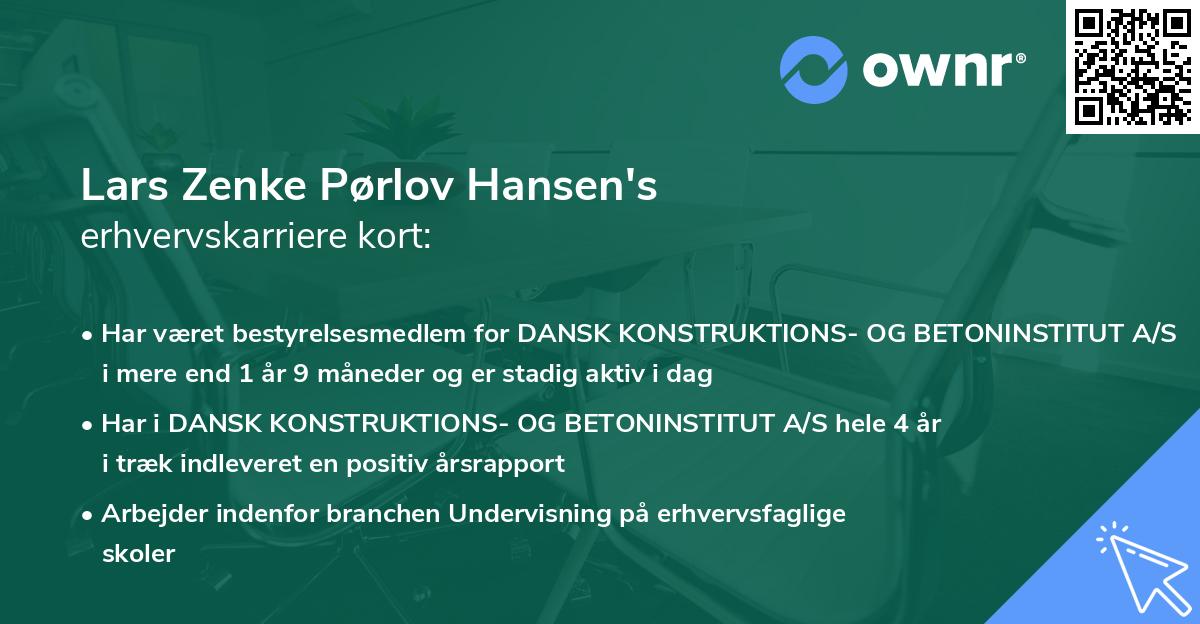 ownr®

Lars Zenke Pørlov Hansen's
erhvervskarriere kort:

• Har været bestyrelsesmedlem for DANSK KONSTRUKTIONS- OG BETONINSTITUT A/S i mere end 1 år 9 måneder og er stadig aktiv i dag

• Har i DANSK KONSTRUKTIONS- OG BETONINSTITUT A/S hele 4 år i træk indleveret en positiv årsrapport

• Arbejder indenfor branchen Undervisning på erhvervsfaglige skoler